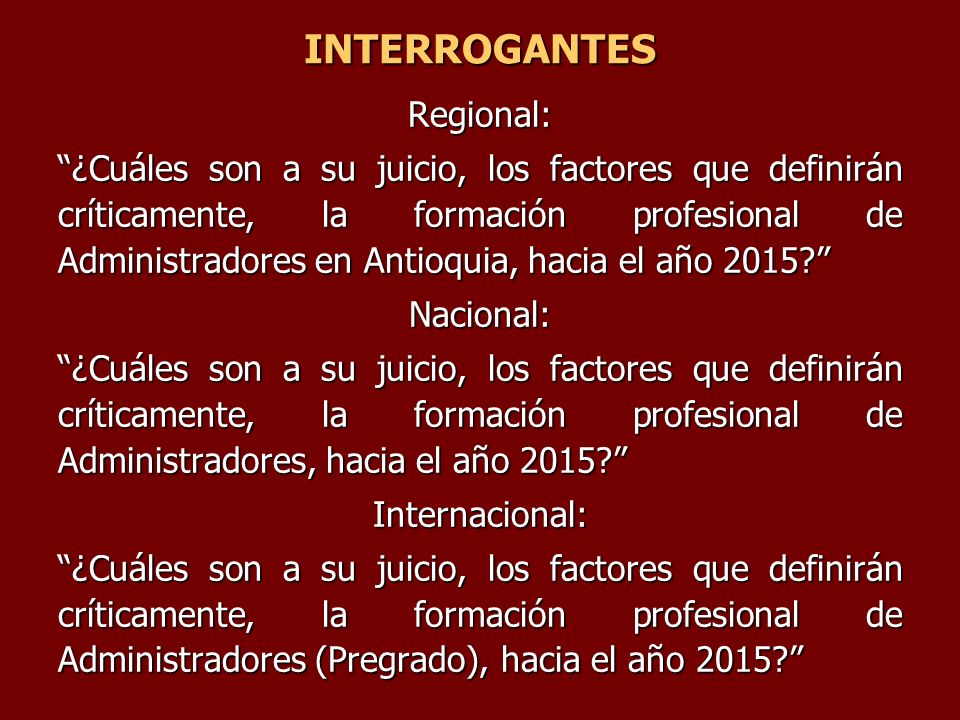 INTERROGANTES

Regional:

“¿Cuáles son a su juicio, los factores que definirán críticamente, la formación profesional de Administradores en Antioquia, hacia el año 2015?”

Nacional:

“¿Cuáles son a su juicio, los factores que definirán críticamente, la formación profesional de Administradores, hacia el año 2015?”

Internacional:

“¿Cuáles son a su juicio, los factores que definirán críticamente, la formación profesional de Administradores (Pregrado), hacia el año 2015?”